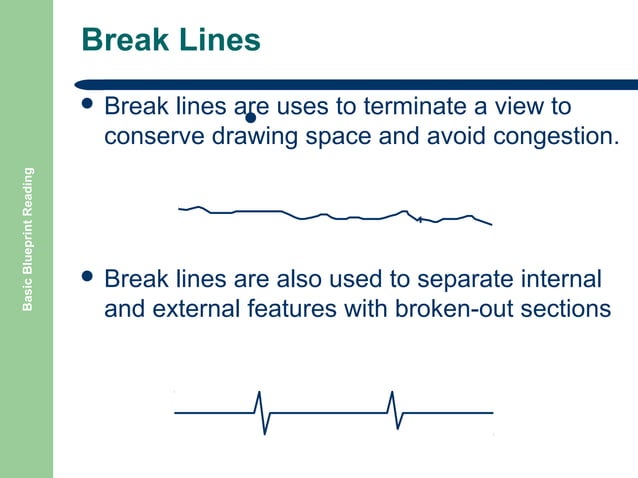 Basic Blueprint Reading

Break Lines

• Break lines are uses to terminate a view to conserve drawing space and avoid congestion.

• Break lines are also used to separate internal and external features with broken-out sections